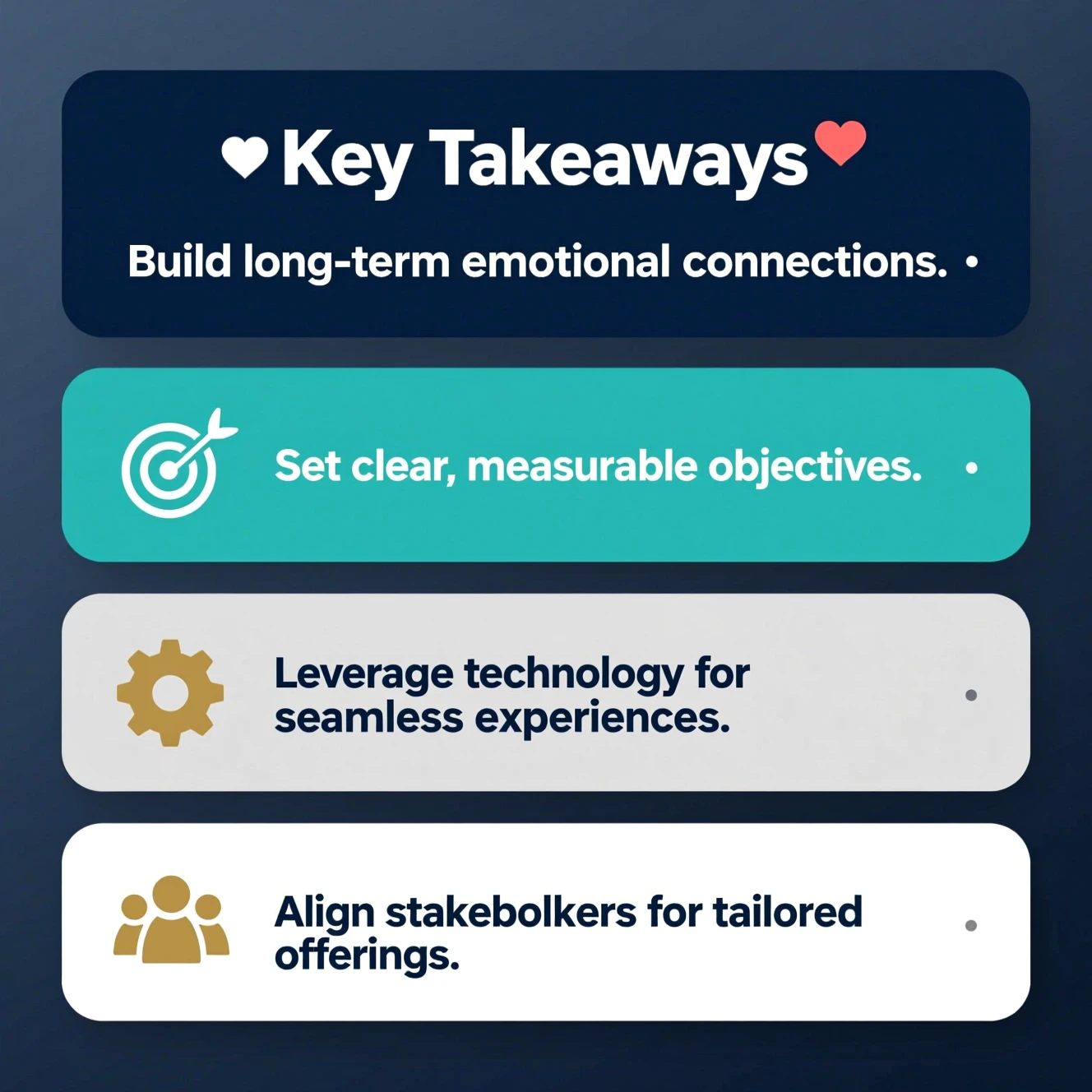 Key Takeaways

Build long-term emotional connections. •

Set clear, measurable objectives. •

Leverage technology for seamless experiences. •

Align stakebolkers for tailored offerings. •